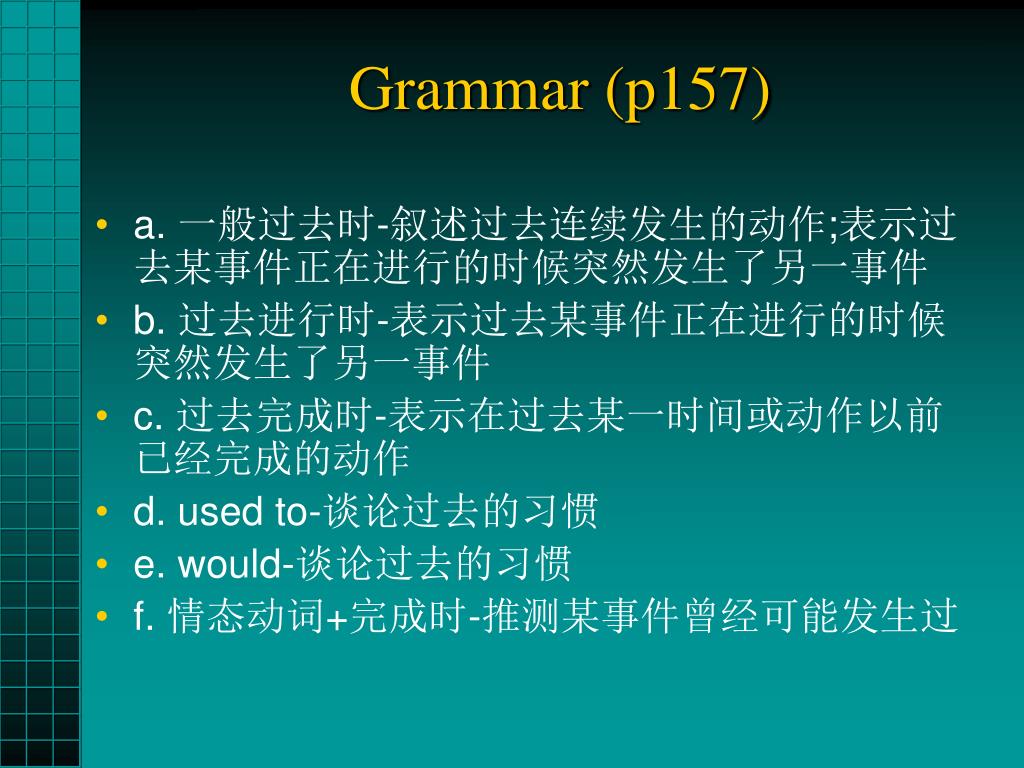 Grammar (p157)

• a. 一般过去时-叙述过去连续发生的动作;表示过去某事件正在进行的时候突然发生了另一事件
• b. 过去进行时-表示过去某事件正在进行的时候突然发生了另一事件
• c. 过去完成时-表示在过去某一时间或动作以前已经完成的动作
• d. used to-谈论过去的习惯
• e. would-谈论过去的习惯
• f. 情态动词+完成时-推测某事件曾经可能发生过